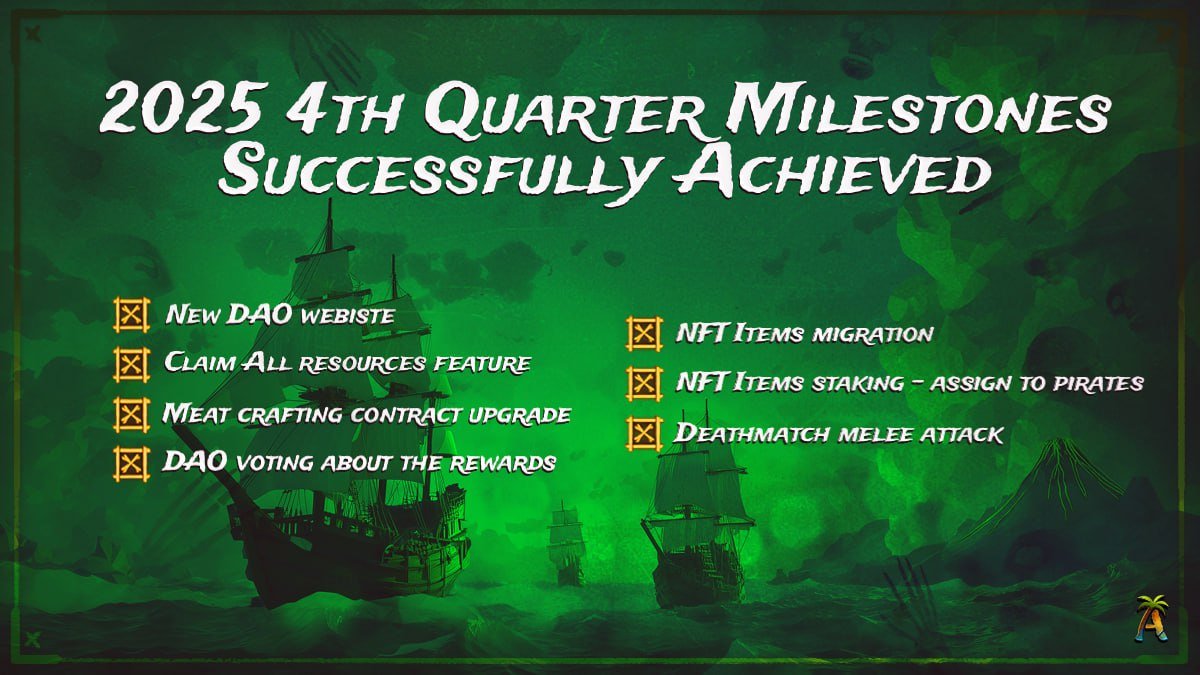 2025 4th Quarter Milestones Successfully Achieved

New DAO webiste
Claim All resources feature
Meat crafting contract upgrade
DAO voting about the rewards

NFT Items migration
NFT Items staking - assign to pirates
Deathmatch melee attack

A